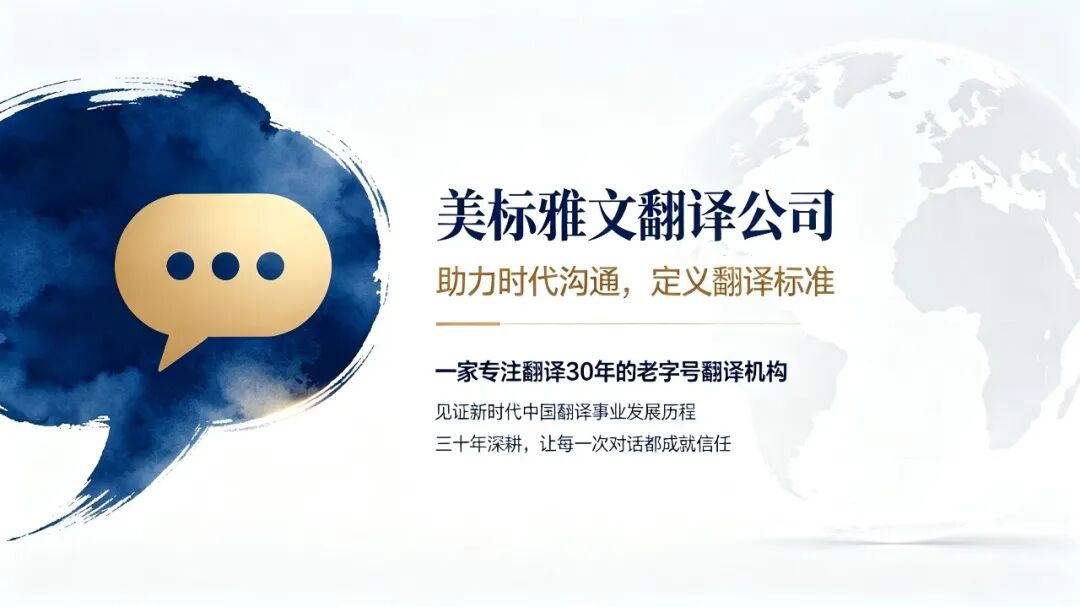 美标雅文翻译公司

助力时代沟通，定义翻译标准

一家专注翻译30年的老字号翻译机构

见证新时代中国翻译事业发展历程

三十年深耕，让每一次对话都成就信任